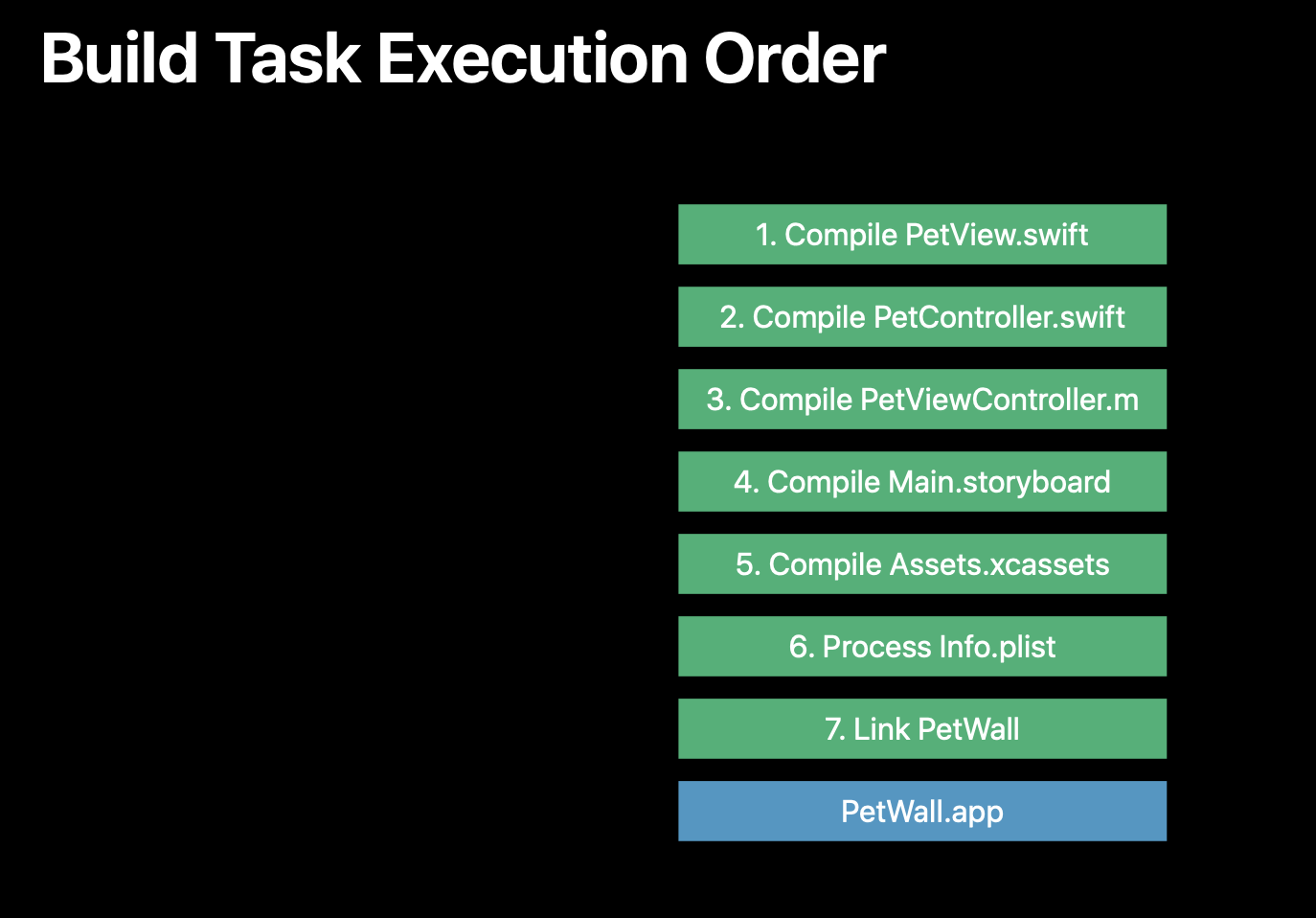 Build Task Execution Order

1. Compile PetView.swift

2. Compile PetController.swift

3. Compile PetViewController.m

4. Compile Main.storyboard

5. Compile Assets.xcassets

6. Process Info.plist

7. Link PetWall

PetWall.app